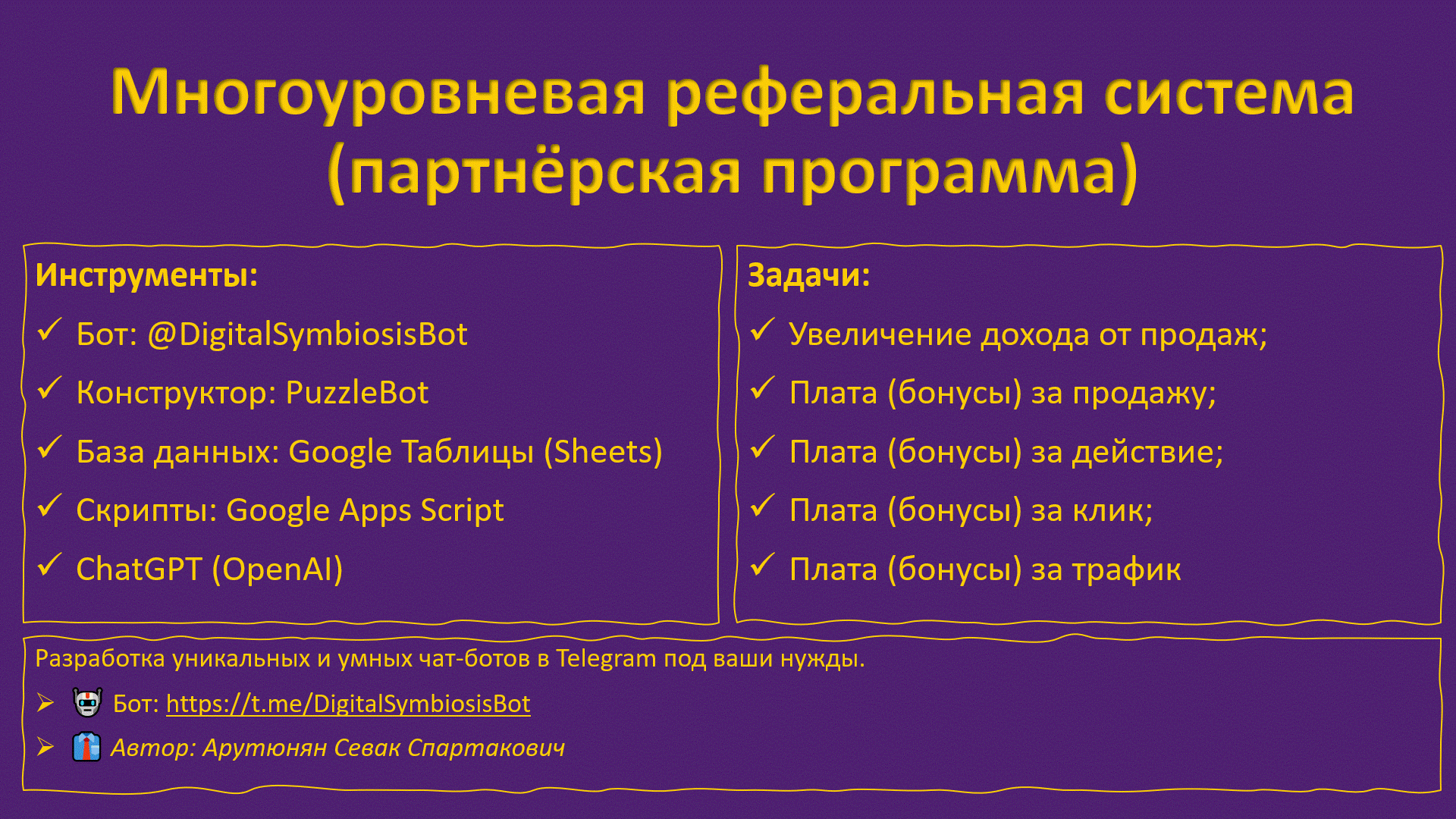 Многоуровневая реферальная система (партнёрская программа)

Инструменты:

✓ Бот: @DigitalSymbiosisBot

✓ Конструктор: PuzzleBot

✓ База данных: Google Таблицы (Sheets)

✓ Скрипты: Google Apps Script

✓ ChatGPT (OpenAI)

Задачи:

✓ Увеличение дохода от продаж;

✓ Плата (бонусы) за продажу;

✓ Плата (бонусы) за действие;

✓ Плата (бонусы) за клик;

✓ Плата (бонусы) за трафик

Разработка уникальных и умных чат-ботов в Telegram под ваши нужды.

➢ Бот: https://t.me/DigitalSymbiosisBot

➢ Автор: Арутюнян Севак Спартакович